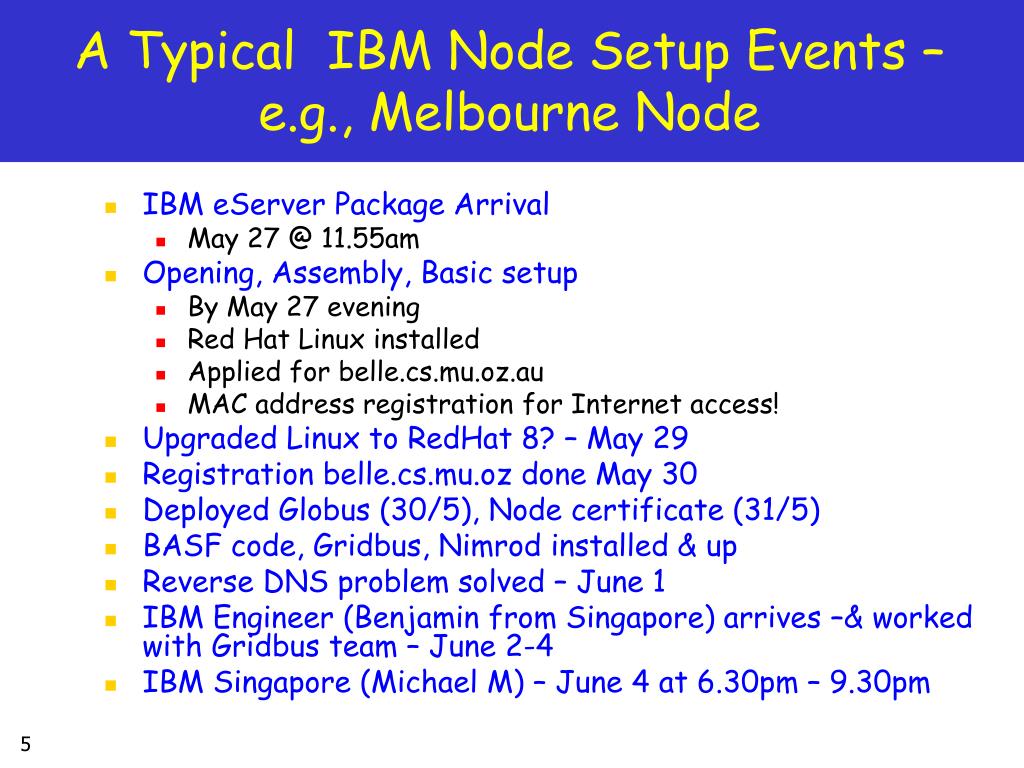 A Typical IBM Node Setup Events – e.g., Melbourne Node

- IBM eServer Package Arrival
  - May 27 @ 11.55am
- Opening, Assembly, Basic setup
  - By May 27 evening
  - Red Hat Linux installed
  - Applied for belle.cs.mu.oz.au
  - MAC address registration for Internet access!
- Upgraded Linux to RedHat 8? – May 29
- Registration belle.cs.mu.oz done May 30
- Deployed Globus (30/5), Node certificate (31/5)
- BASF code, Gridbus, Nimrod installed & up
- Reverse DNS problem solved – June 1
- IBM Engineer (Benjamin from Singapore) arrives –& worked with Gridbus team – June 2-4
- IBM Singapore (Michael M) – June 4 at 6.30pm – 9.30pm

5